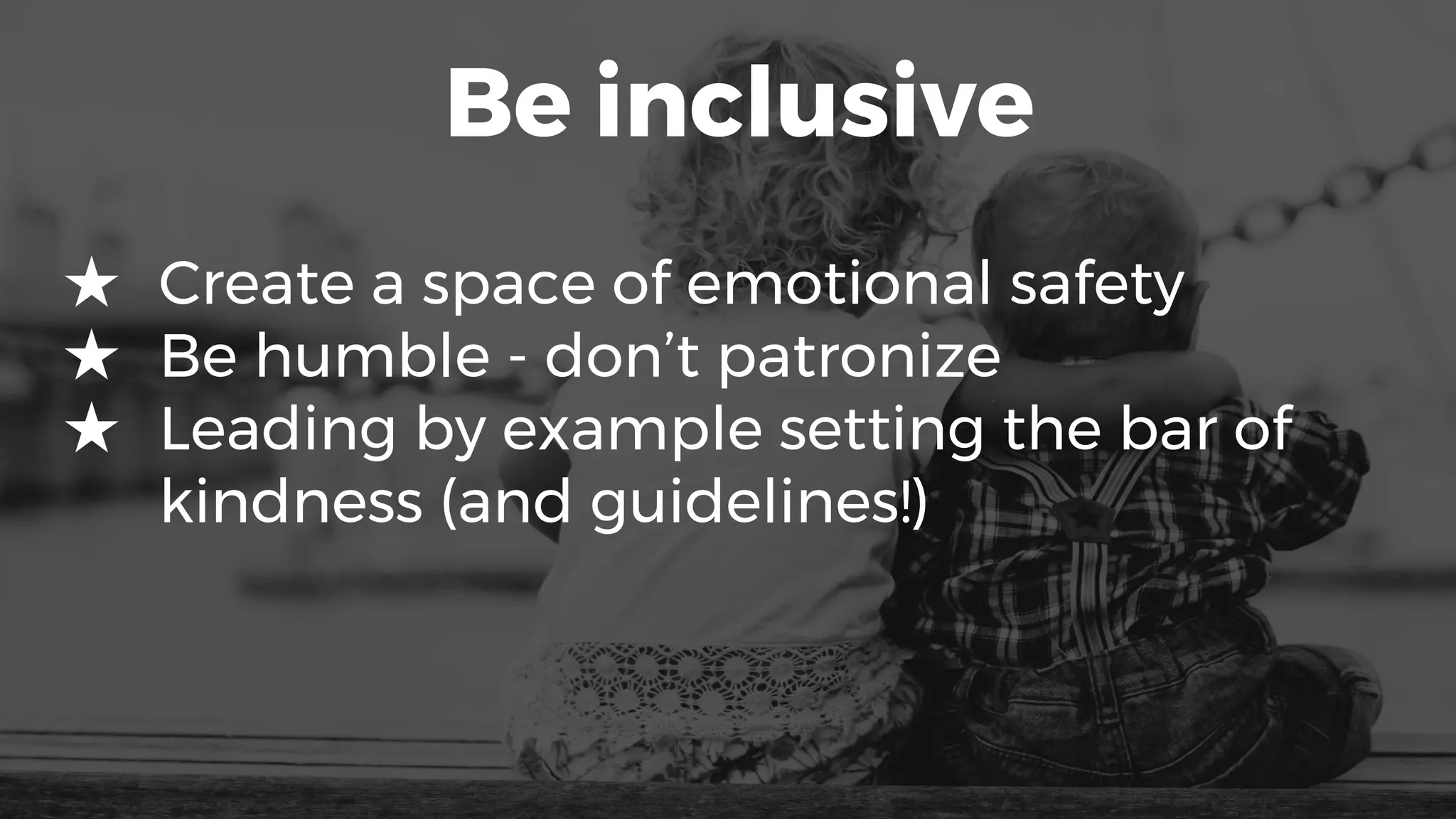 Be inclusive

★ Create a space of emotional safety
★ Be humble - don’t patronize
★ Leading by example setting the bar of kindness (and guidelines!)